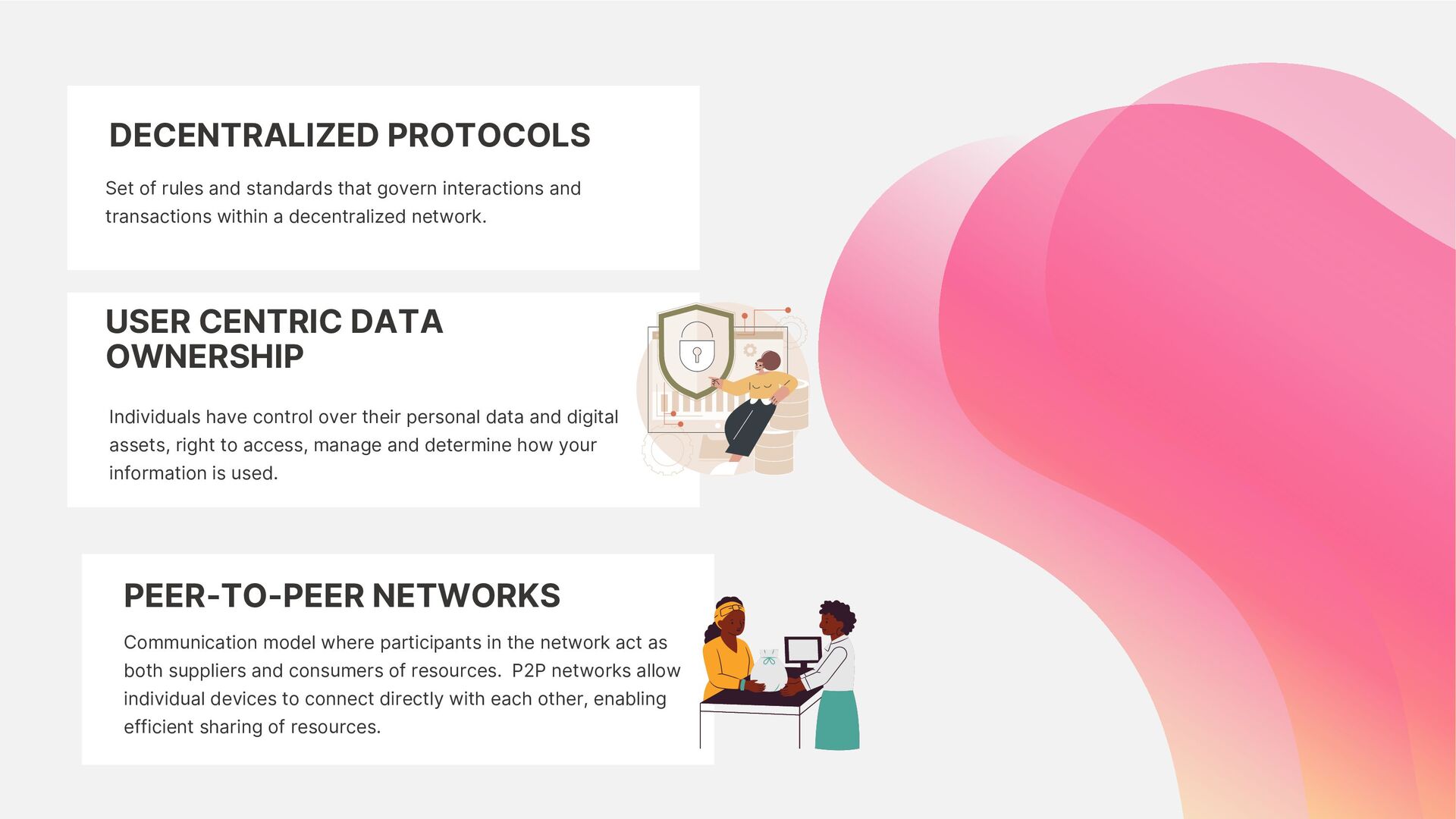 DECENTRALIZED PROTOCOLS

Set of rules and standards that govern interactions and transactions within a decentralized network.

USER CENTRIC DATA OWNERSHIP

Individuals have control over their personal data and digital assets, right to access, manage and determine how your information is used.

PEER-TO-PEER NETWORKS

Communication model where participants in the network act as both suppliers and consumers of resources. P2P networks allow individual devices to connect directly with each other, enabling efficient sharing of resources.